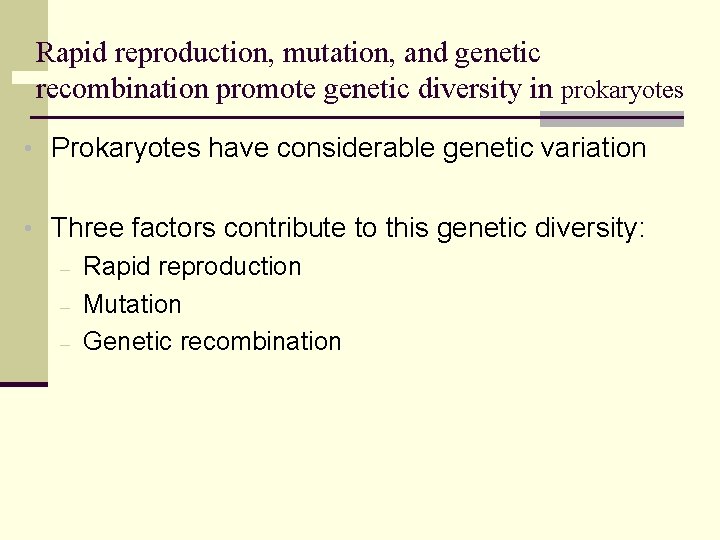 Rapid reproduction, mutation, and genetic recombination promote genetic diversity in prokaryotes

• Prokaryotes have considerable genetic variation

• Three factors contribute to this genetic diversity:
– Rapid reproduction
– Mutation
– Genetic recombination